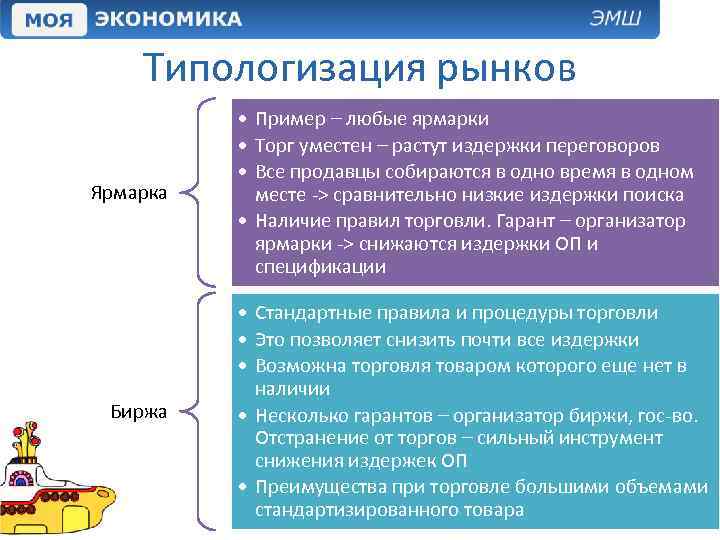 МОЯ ЭКОНОМИКА ЭМШ

Типологизация рынков

Ярмарка

• Пример – любые ярмарки
• Торг уместен – растут издержки переговоров
• Все продавцы собираются в одно время в одном месте -> сравнительно низкие издержки поиска
• Наличие правил торговли. Гарант – организатор ярмарки -> снижаются издержки ОП и спецификации

Биржа

• Стандартные правила и процедуры торговли
• Это позволяет снизить почти все издержки
• Возможна торговля товаром которого еще нет в наличии
• Несколько гарантов – организатор биржи, гос-во. Отстранение от торгов – сильный инструмент снижения издержек ОП
• Преимущества при торговле большими объемами стандартизированного товара